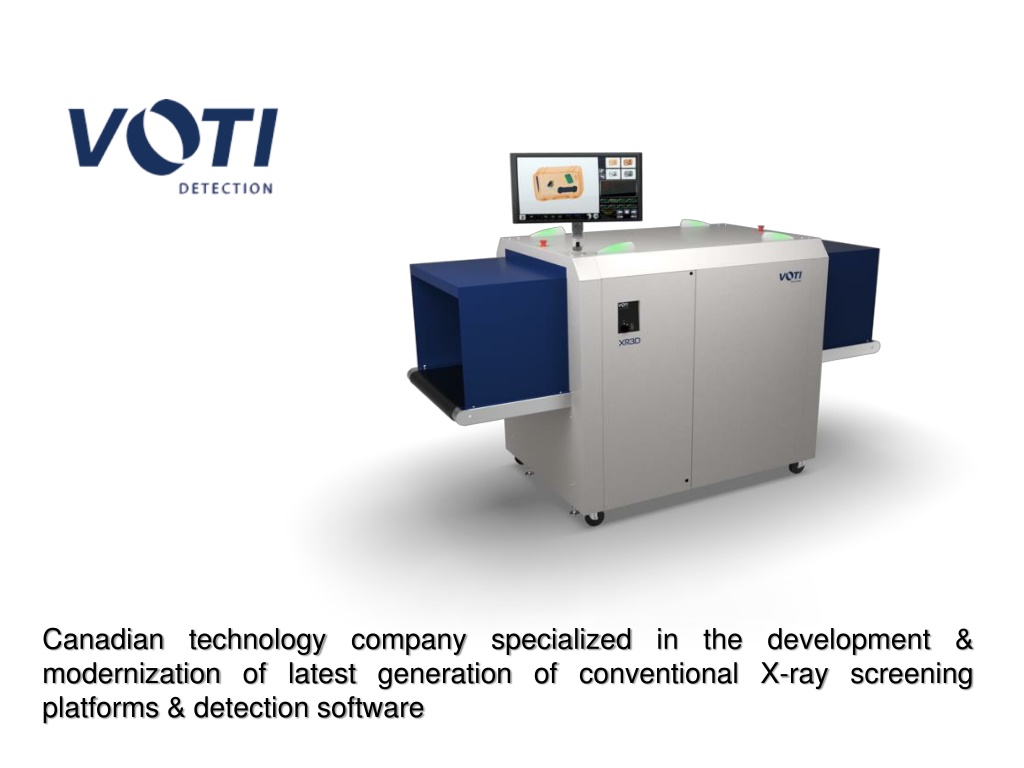 VOTI
DETECTION

VOTI

XR3D

Canadian technology company specialized in the development & modernization of latest generation of conventional X-ray screening platforms & detection software